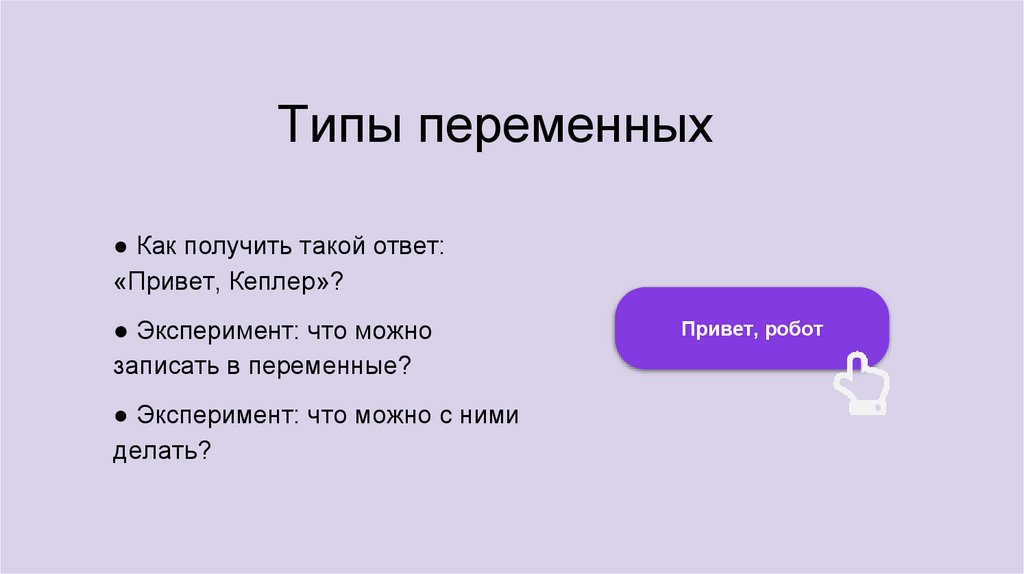 Типы переменных

● Как получить такой ответ: «Привет, Кеплер»?

● Эксперимент: что можно записать в переменные?

● Эксперимент: что можно с ними делать?

Привет, робот